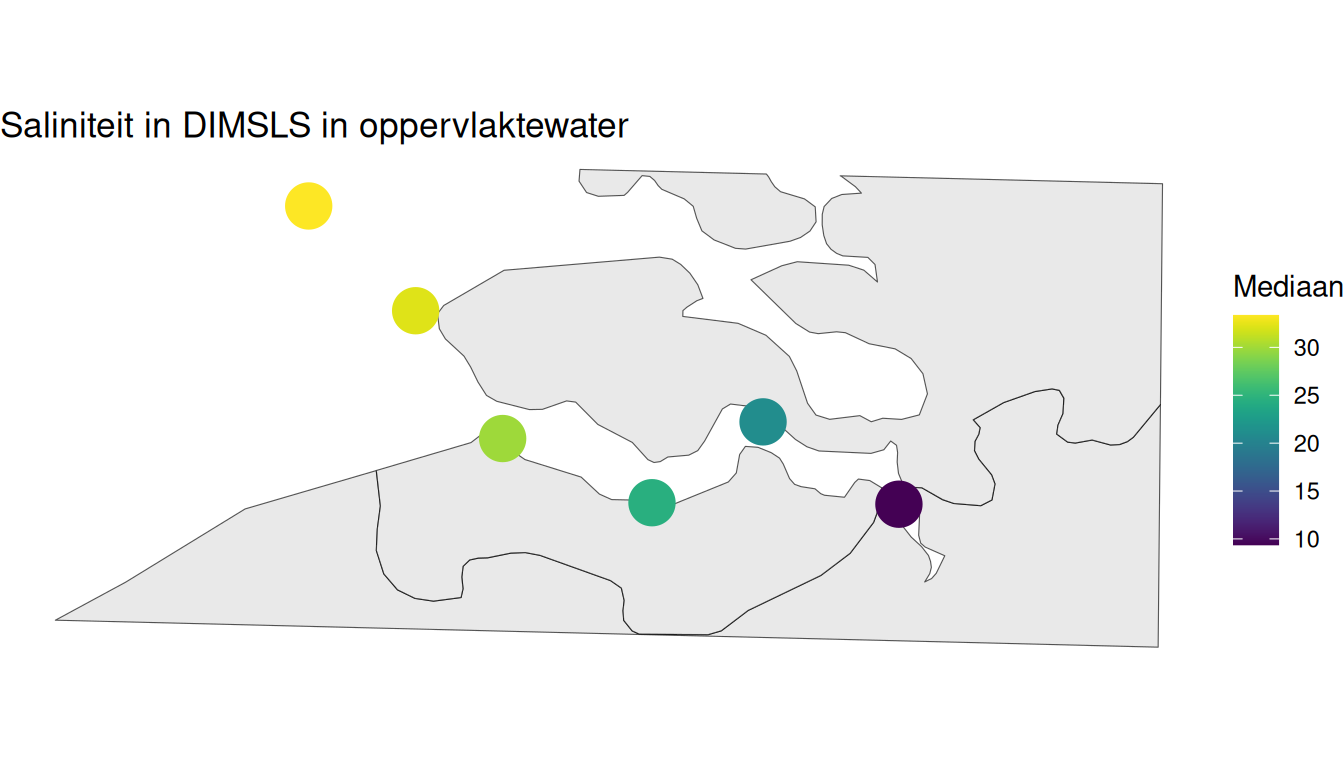 Saliniteit in DIMSLS in oppervlaktewater

Mediaan
30
25
20
15
10